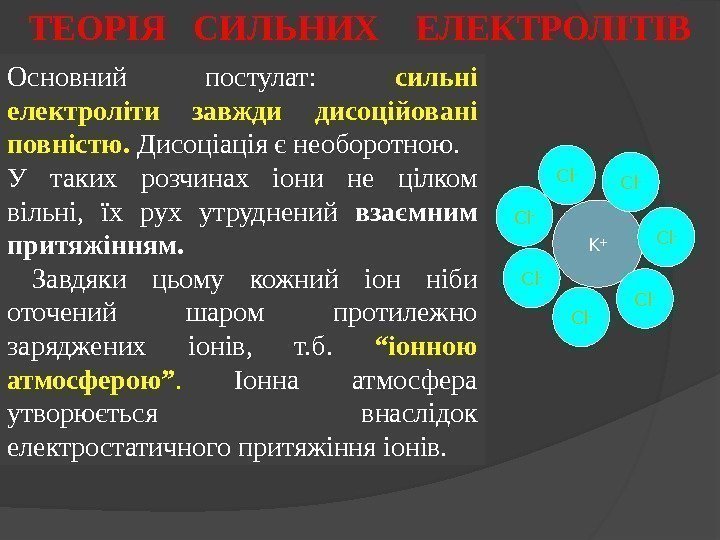 ТЕОРІЯ СИЛЬНИХ ЕЛЕКТРОЛІТІВ

Основний постулат: сильні електроліти завжди дисоційовані повністю. Дисоціація є необоротною.

У таких розчинах іони не цілком вільні, їх рух утруднений взаємним притяжінням.

Завдяки цьому кожний іон ніби оточений шаром протилежно заряджених іонів, т.б. “іонною атмосферою”. Іонна атмосфера утворюється внаслідок електростатичного притяжіння іонів.

$Cl^-$ $Cl^-$ $Cl^-$ $K^+$ $Cl^-$ $Cl^-$ $Cl^-$ $Cl^-$